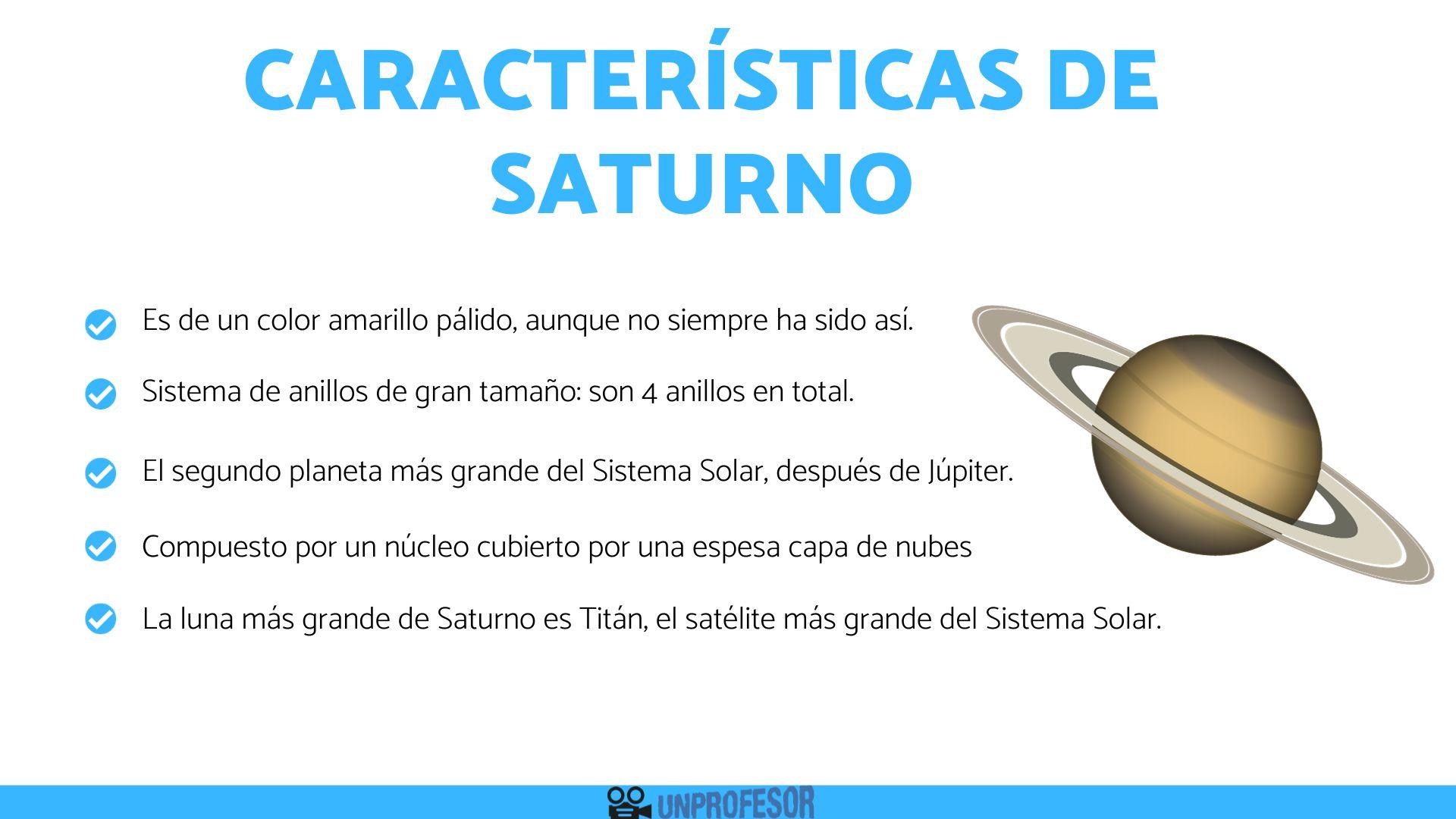 CARACTERÍSTICAS DE SATURNO

Es de un color amarillo pálido, aunque no siempre ha sido así.

Sistema de anillos de gran tamaño: son 4 anillos en total.

El segundo planeta más grande del Sistema Solar, después de Júpiter.

Compuesto por un núcleo cubierto por una espesa capa de nubes

La luna más grande de Saturno es Titán, el satélite más grande del Sistema Solar.

UNPROFESOR